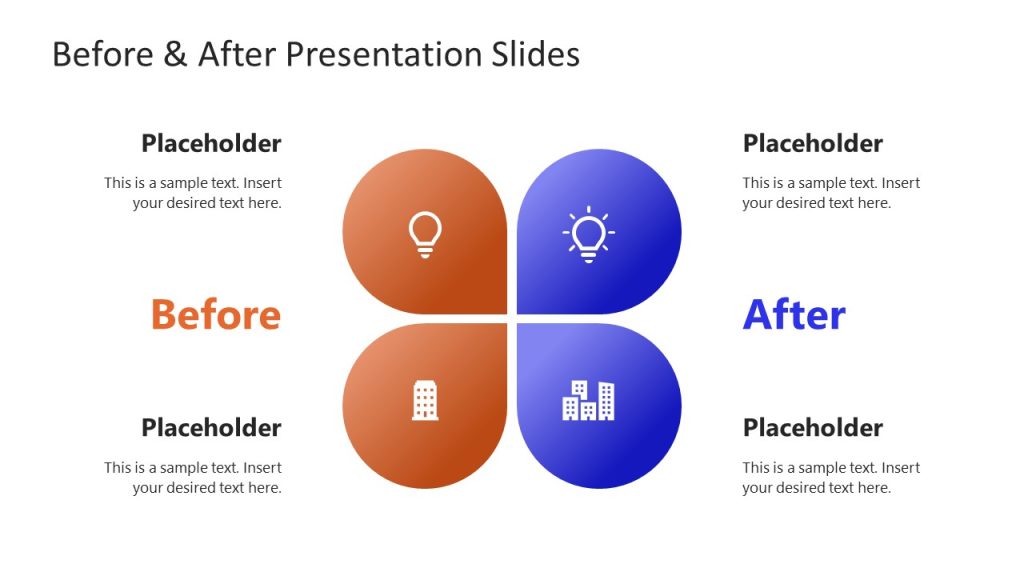 Before & After Presentation Slides

Placeholder

This is a sample text. Insert your desired text here.

Before

Placeholder

This is a sample text. Insert your desired text here.

Placeholder

This is a sample text. Insert your desired text here.

After

Placeholder

This is a sample text. Insert your desired text here.